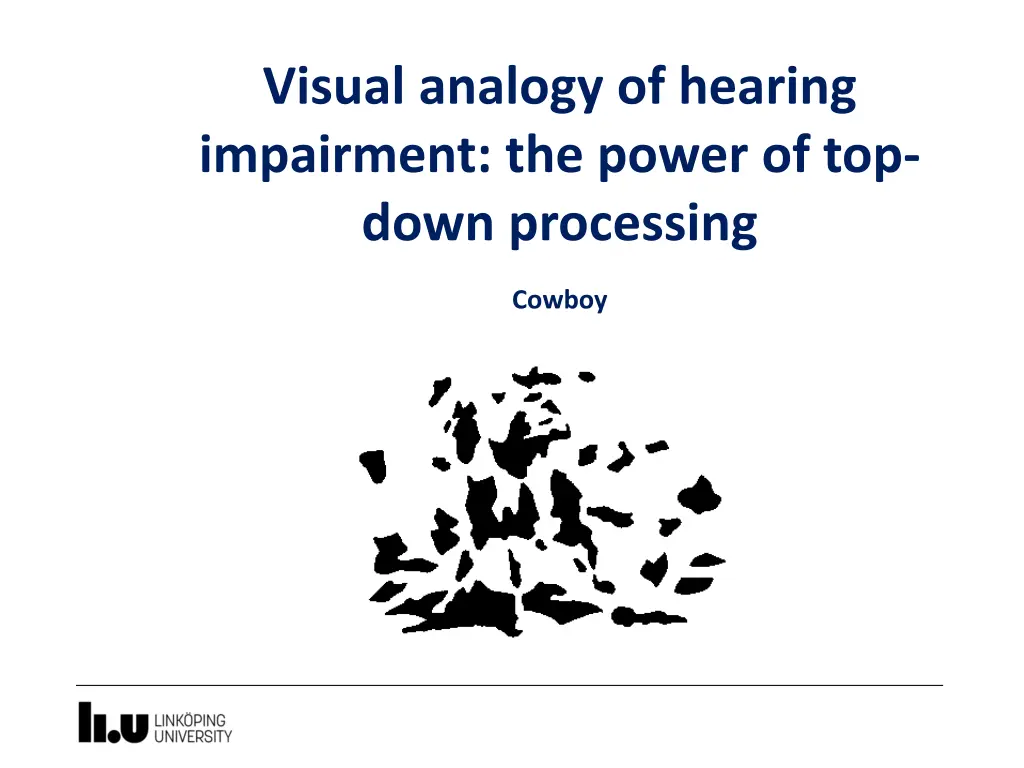 Visual analogy of hearing impairment: the power of top-down processing

Cowboy

LiU LINKÖPING UNIVERSITY